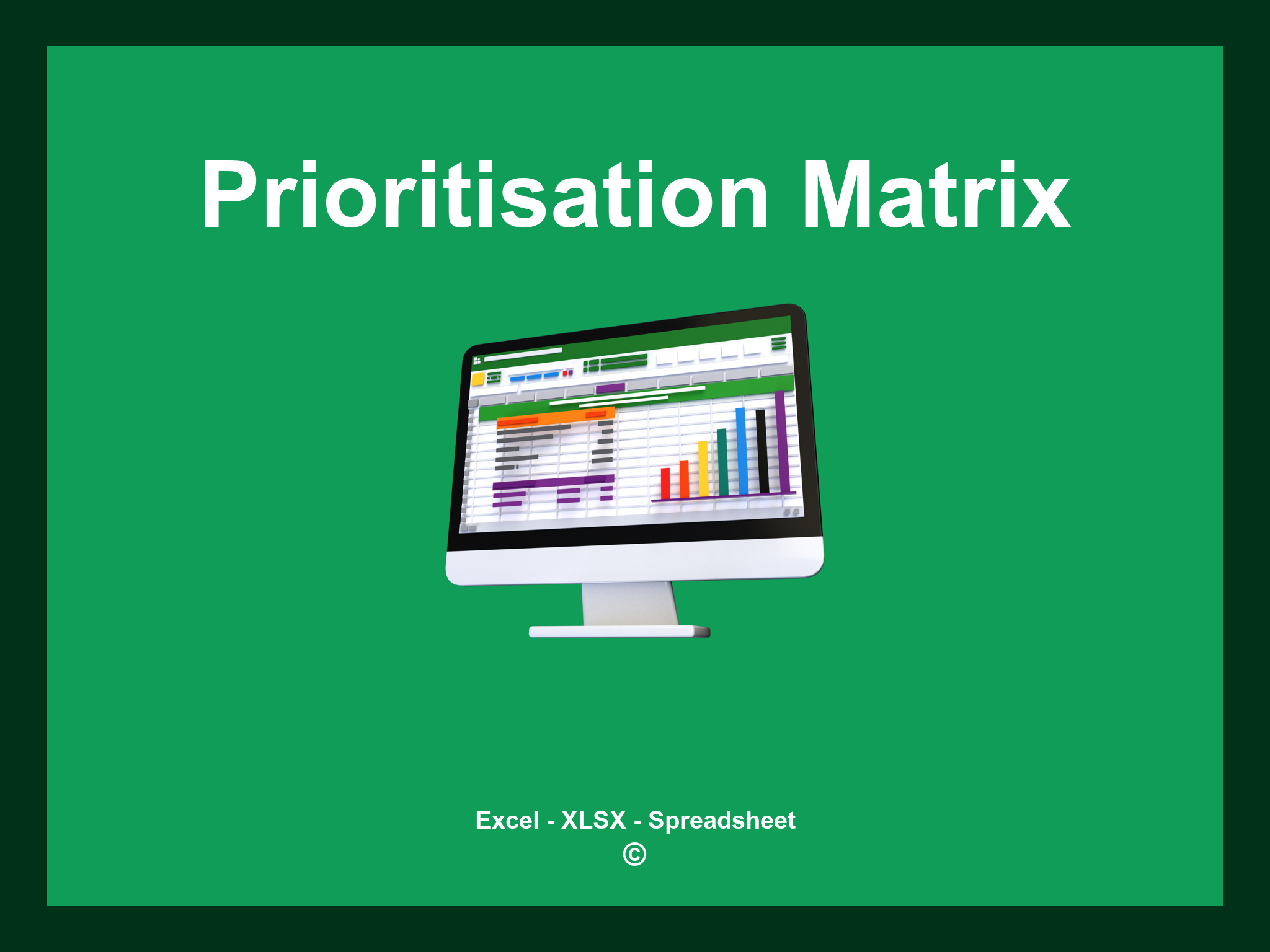 Prioritisation Matrix

Excel - XLSX - Spreadsheet
©